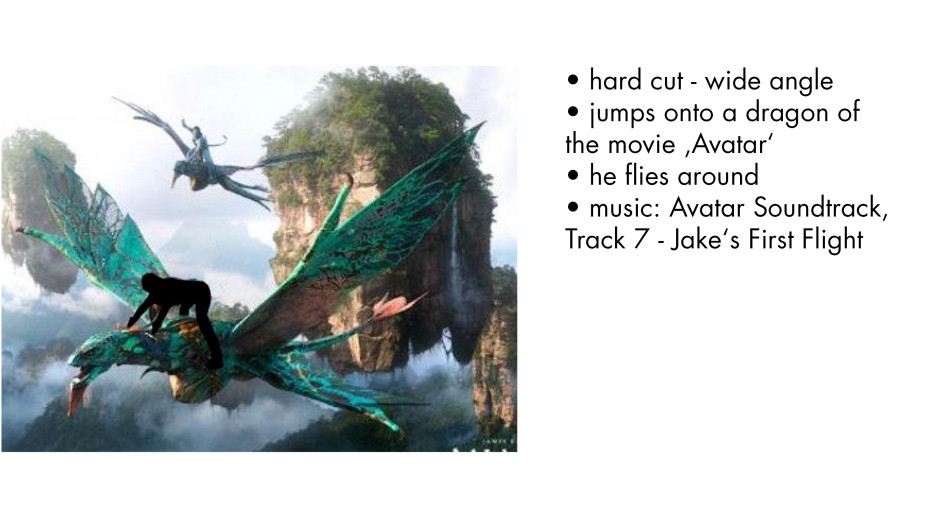 • hard cut - wide angle
• jumps onto a dragon of the movie ‚Avatar‘
• he flies around
• music: Avatar Soundtrack, Track 7 - Jake‘s First Flight